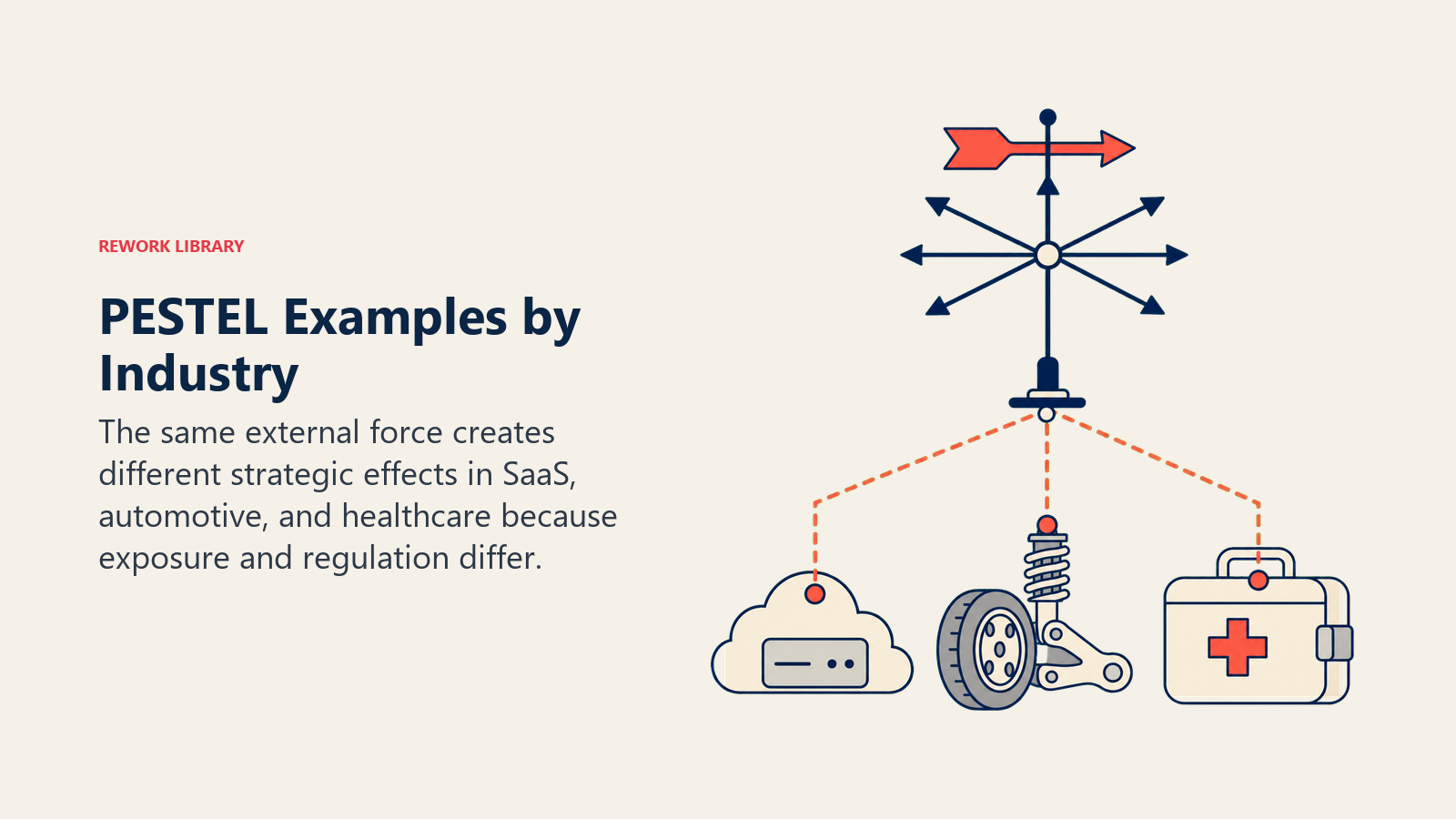 REWORK LIBRARY

PESTEL Examples by Industry

The same external force creates different strategic effects in SaaS, automotive, and healthcare because exposure and regulation differ.